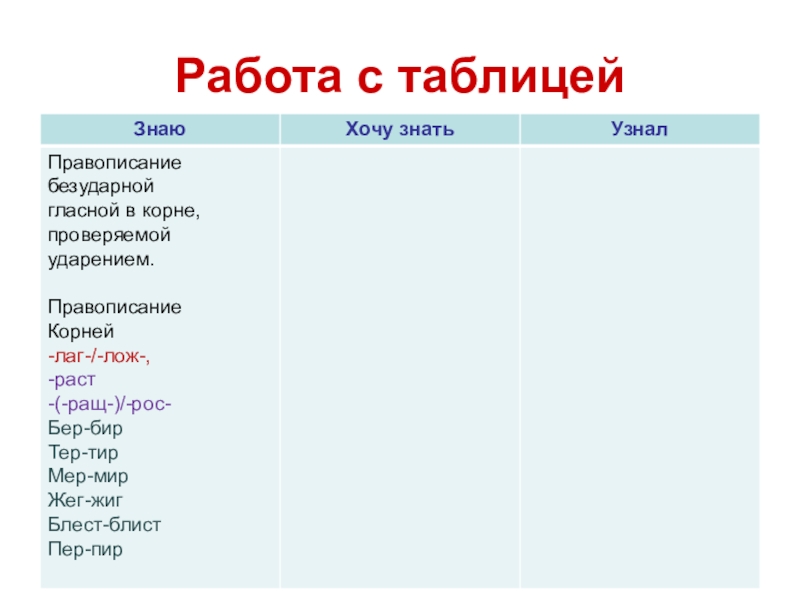 Работа с таблицей

| Знаю | Хочу знать | Узнал |
|---|---|---|
| Правописание безударной гласной в корне, проверяемой ударением.<br><br>Правописание Корней<br>-лаг-/-лож-,<br>-раст<br>-(-ращ-)/-рос-<br>Бер-бир<br>Тер-тир<br>Мер-мир<br>Жег-жиг<br>Блест-блист<br>Пер-пир | | |